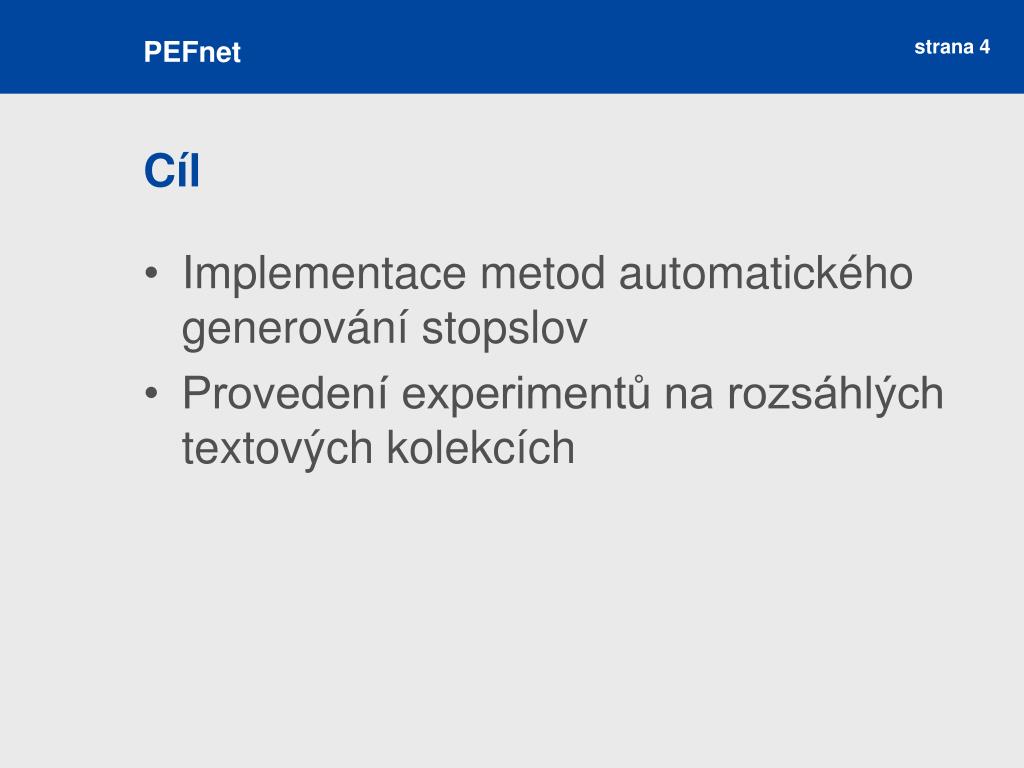 PEFnet

strana 4

Cíl

• Implementace metod automatického generování stopslov
• Provedení experimentů na rozsáhlých textových kolekcích